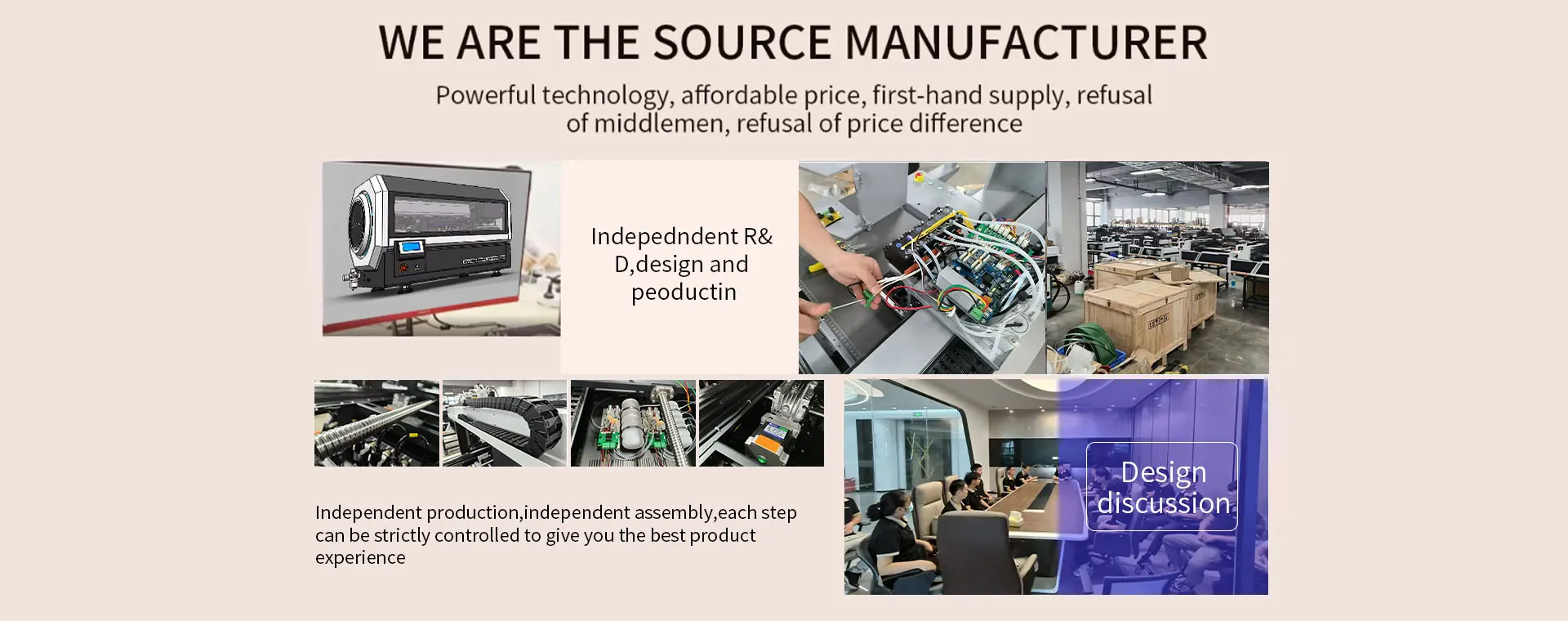 WE ARE THE SOURCE MANUFACTURER

Powerful technology, affordable price, first-hand supply, refusal of middlemen, refusal of price difference

Indepedndent R& D,design and peoductin

Independent production,independent assembly,each step can be strictly controlled to give you the best product experience

Design discussion